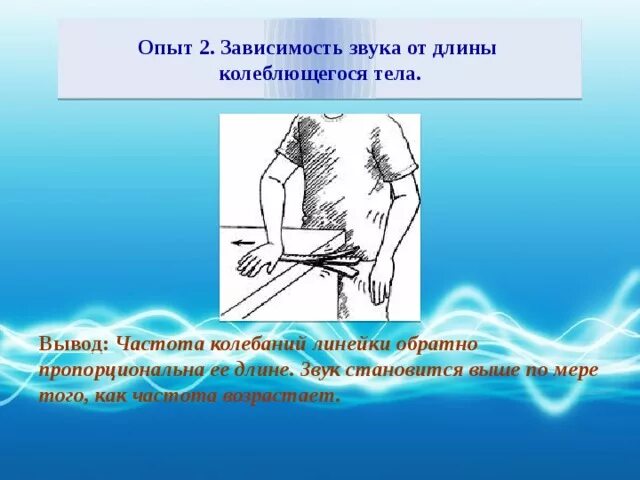 Опыт 2. Зависимость звука от длины колеблющегося тела.

Вывод: Частота колебаний линейки обратно пропорциональна ее длине. Звук становится выше по мере того, как частота возрастает.